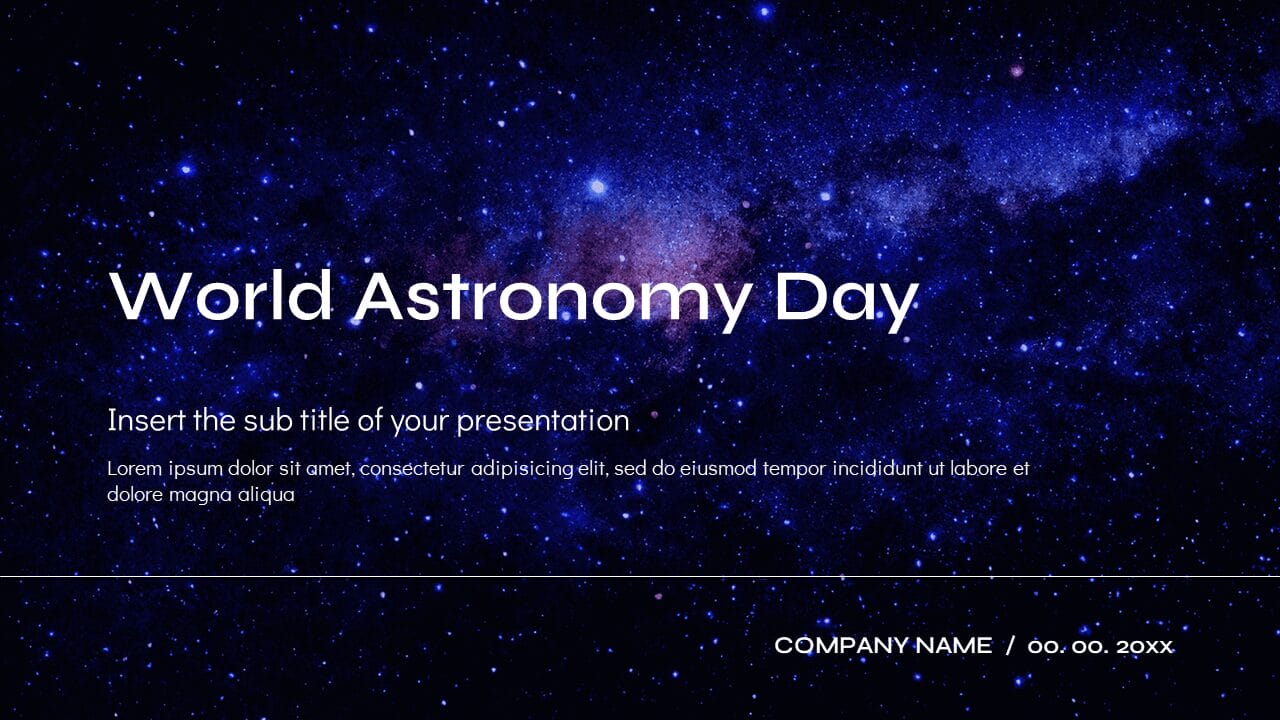 World Astronomy Day

Insert the sub title of your presentation

Lorem ipsum dolor sit amet, consectetur adipisicing elit, sed do eiusmod tempor incididunt ut labore et dolore magna aliqua

COMPANY NAME / 00. 00. 20XX